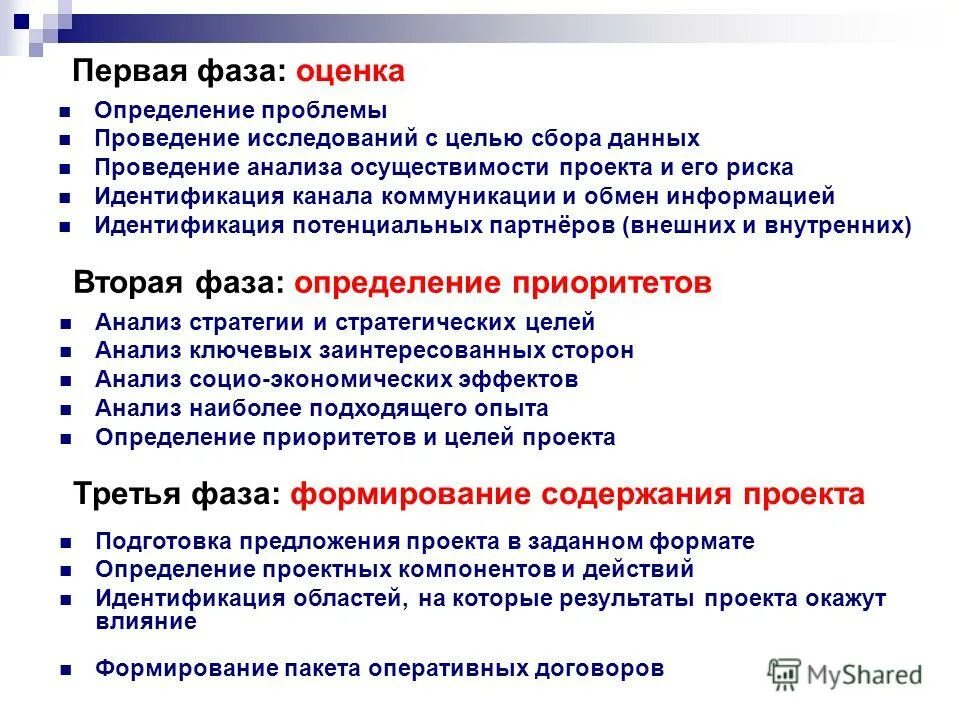 Первая фаза: оценка

- Определение проблемы
- Проведение исследований с целью сбора данных
- Проведение анализа осуществимости проекта и его риска
- Идентификация канала коммуникации и обмен информацией
- Идентификация потенциальных партнёров (внешних и внутренних)

Вторая фаза: определение приоритетов

- Анализ стратегии и стратегических целей
- Анализ ключевых заинтересованных сторон
- Анализ социо-экономических эффектов
- Анализ наиболее подходящего опыта
- Определение приоритетов и целей проекта

Третья фаза: формирование содержания проекта

- Подготовка предложения проекта в заданном формате
- Определение проектных компонентов и действий
- Идентификация областей, на которые результаты проекта окажут влияние

- Формирование пакета оперативных договоров

MyShared